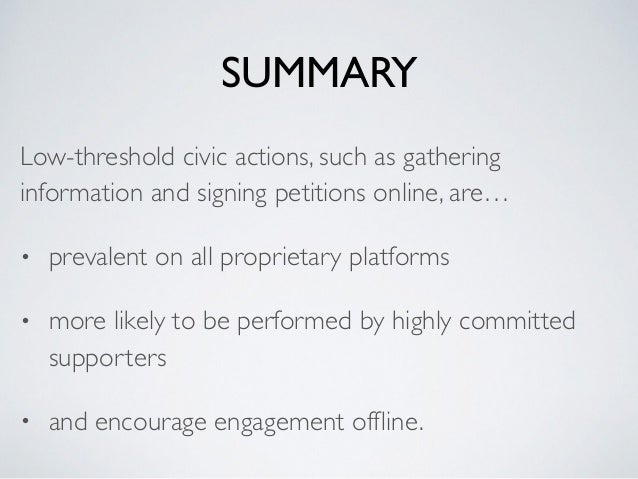 SUMMARY

Low-threshold civic actions, such as gathering information and signing petitions online, are…

• prevalent on all proprietary platforms

• more likely to be performed by highly committed supporters

• and encourage engagement offline.